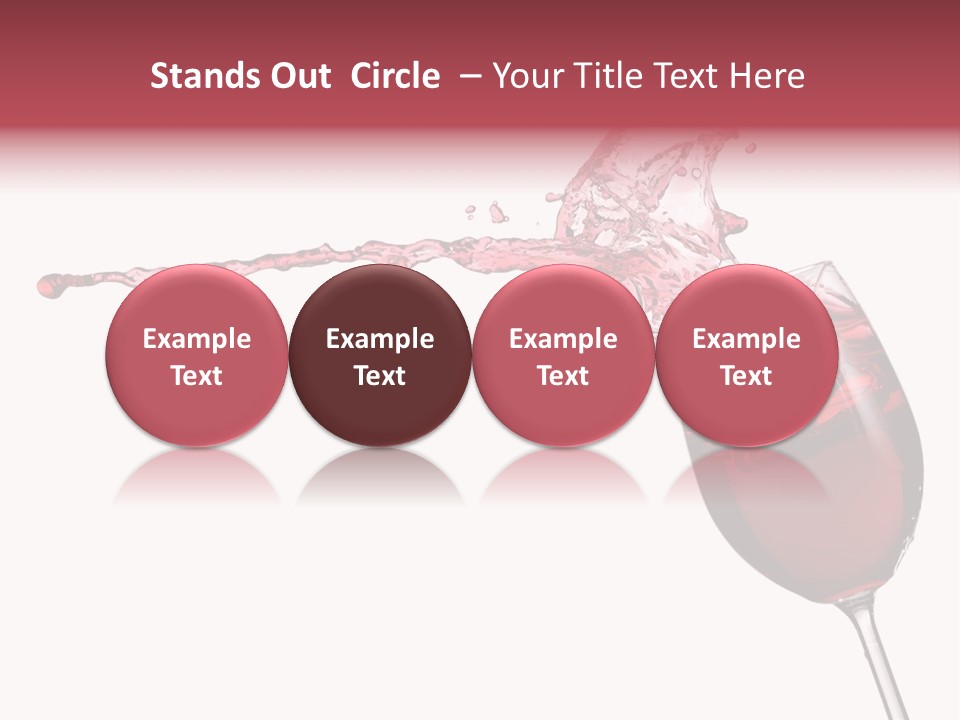 Stands Out Circle – Your Title Text Here

Example Text

Example Text

Example Text

Example Text